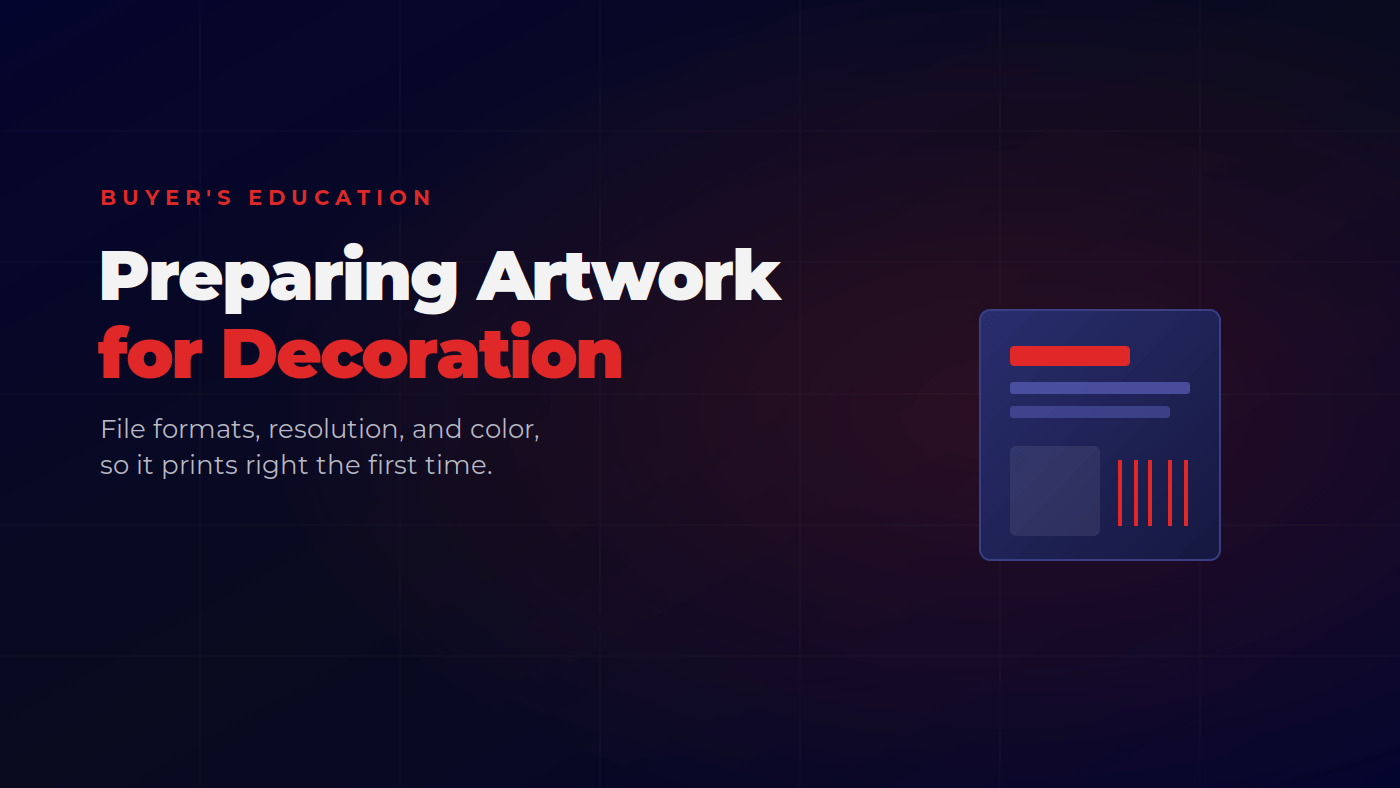 BUYER'S EDUCATION

Preparing Artwork
for Decoration

File formats, resolution, and color, so it prints right the first time.